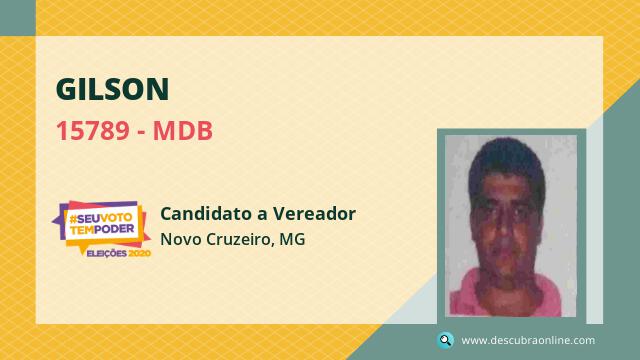 GILSON

15789 - MDB

#SEUVOTO TEMPODER
ELEIÇÕES 2020

Candidato a Vereador
Novo Cruzeiro, MG

www.descubraonline.com